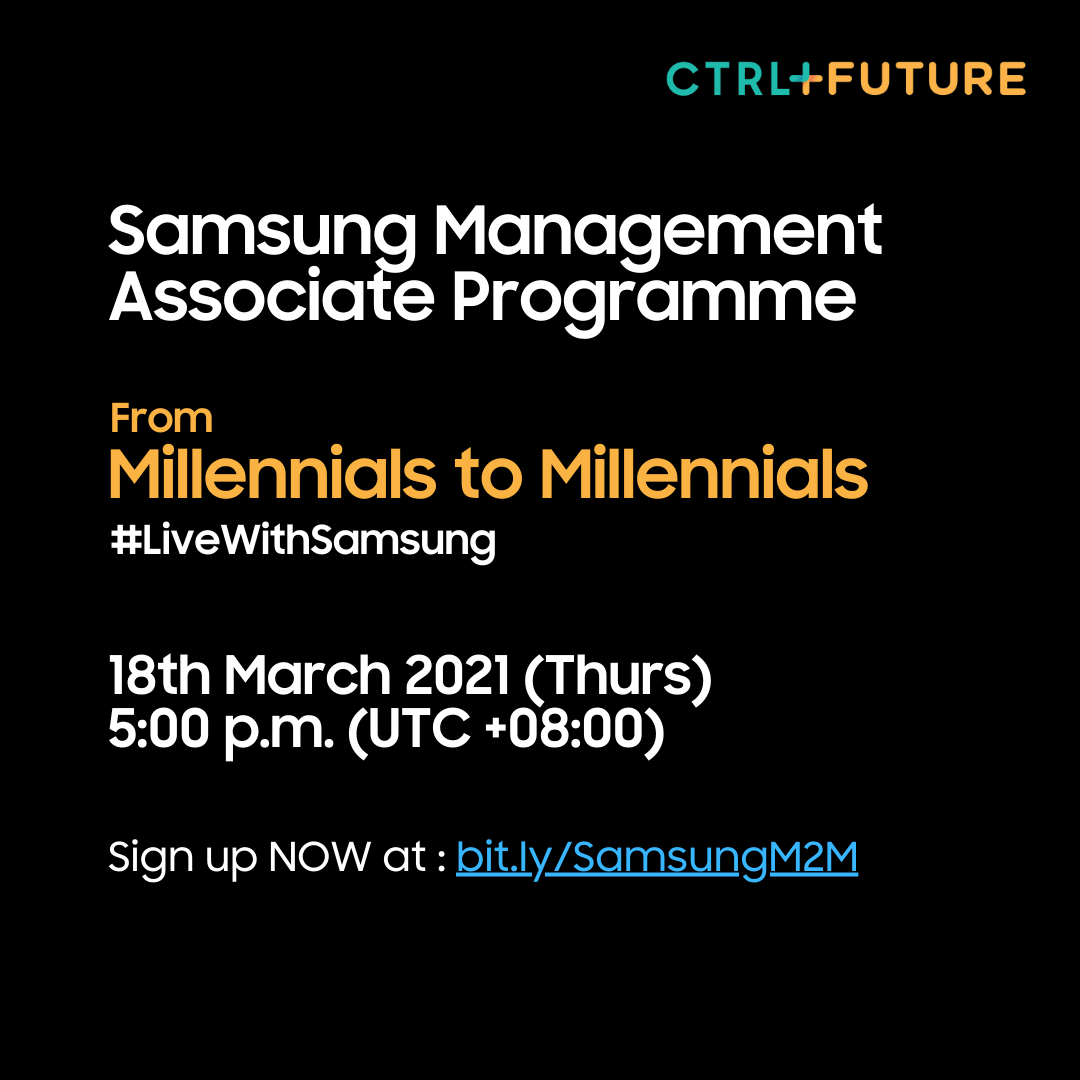 CTRL+FUTURE

Samsung Management Associate Programme

From
Millennials to Millennials
#LiveWithSamsung

18th March 2021 (Thurs)
5:00 p.m. (UTC +08:00)

Sign up NOW at : bit.ly/SamsungM2M